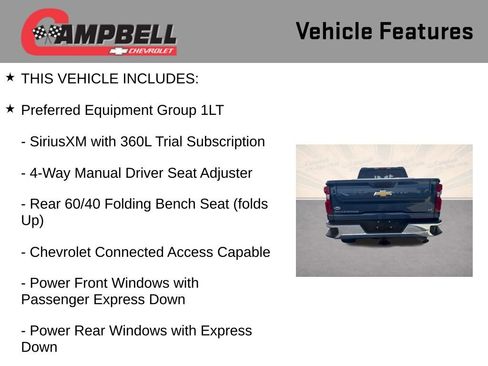 CAMPBELL
CHEVROLET

Vehicle Features

★ THIS VEHICLE INCLUDES:

★ Preferred Equipment Group 1LT

- SiriusXM with 360L Trial Subscription

- 4-Way Manual Driver Seat Adjuster

- Rear 60/40 Folding Bench Seat (folds Up)

- Chevrolet Connected Access Capable

- Power Front Windows with Passenger Express Down

- Power Rear Windows with Express Down